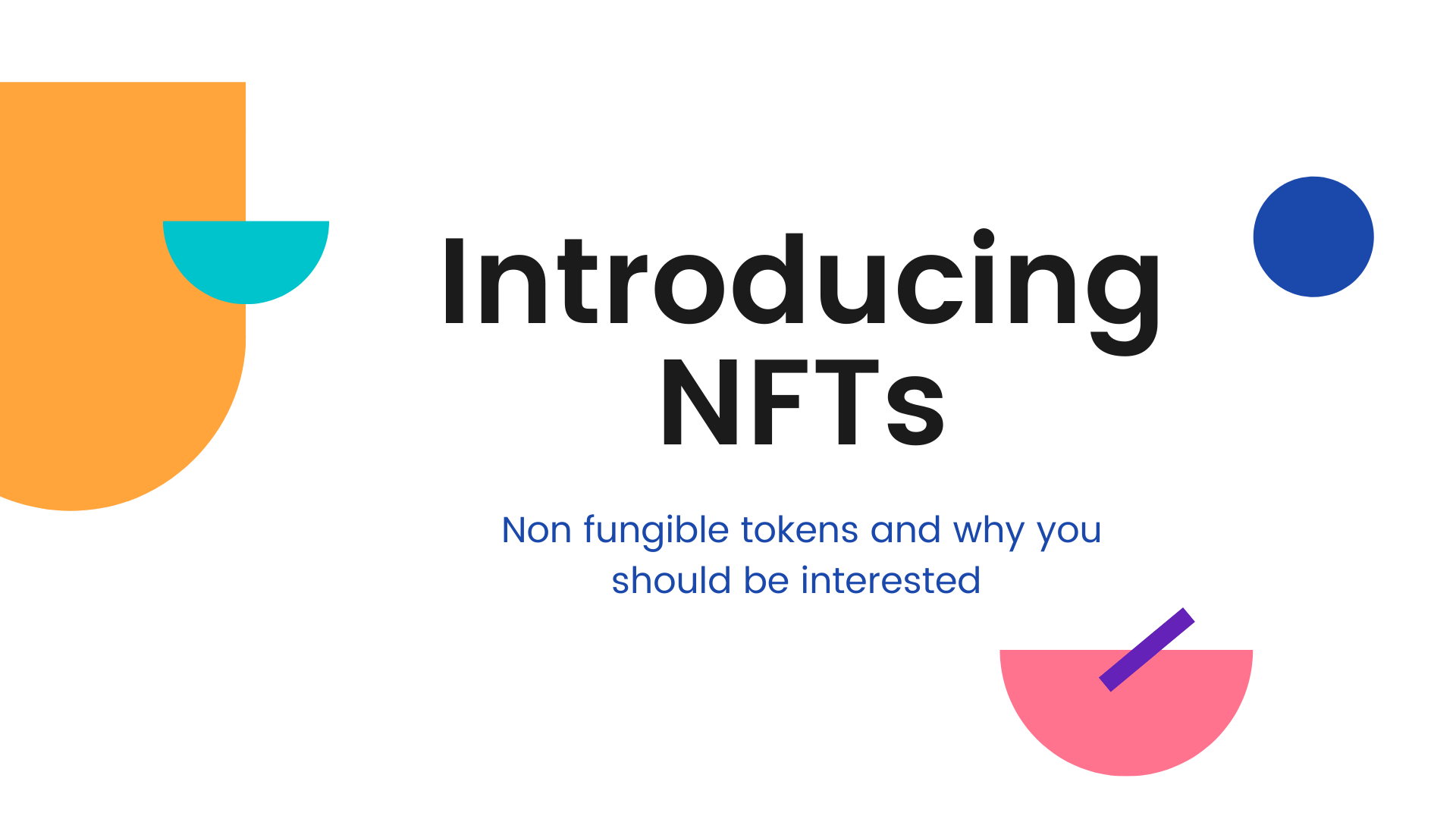 Introducing NFTs

Non fungible tokens and why you should be interested